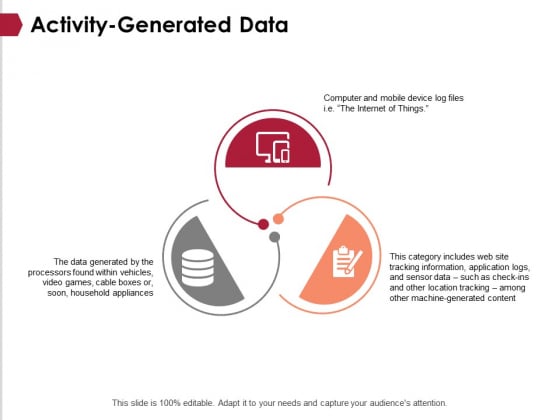 Activity-Generated Data

Computer and mobile device log files i.e. "The Internet of Things."

The data generated by the processors found within vehicles, video games, cable boxes or, soon, household appliances

This category includes web site tracking information, application logs, and sensor data – such as check-ins and other location tracking – among other machine-generated content

This slide is 100% editable. Adapt it to your needs and capture your audience's attention.